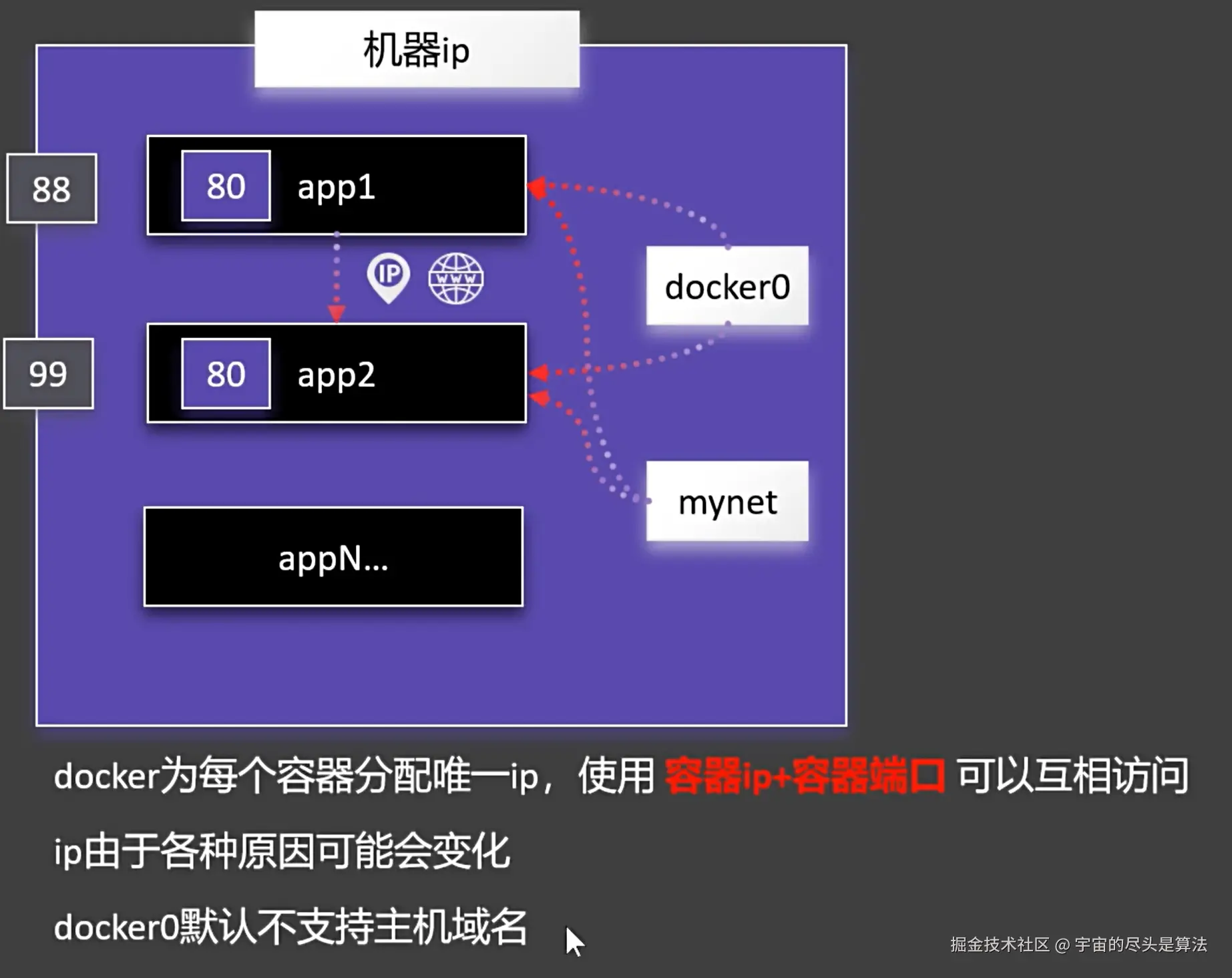 机器ip

88

80 app1

IP WWW

docker0

99

80 app2

mynet

appN...

docker为每个容器分配唯一ip，使用 容器ip+容器端口 可以互相访问

ip由于各种原因可能会变化

docker0默认不支持主机域名

掘金技术社区 @ 宇宙的尽头是算法